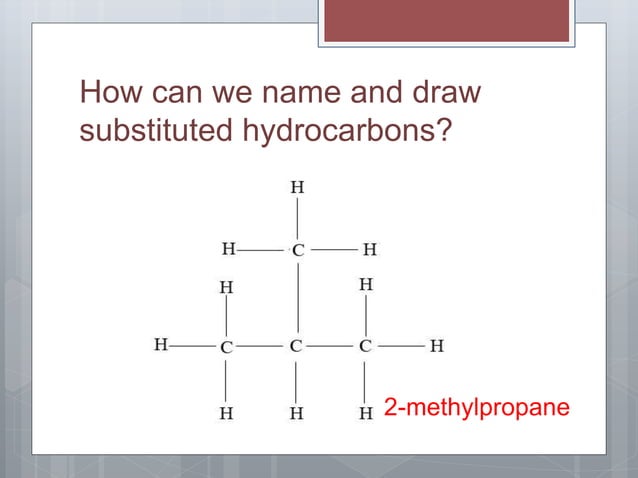 How can we name and draw substituted hydrocarbons?

H
H C H
H H
H C C C H
H H H

2-methylpropane